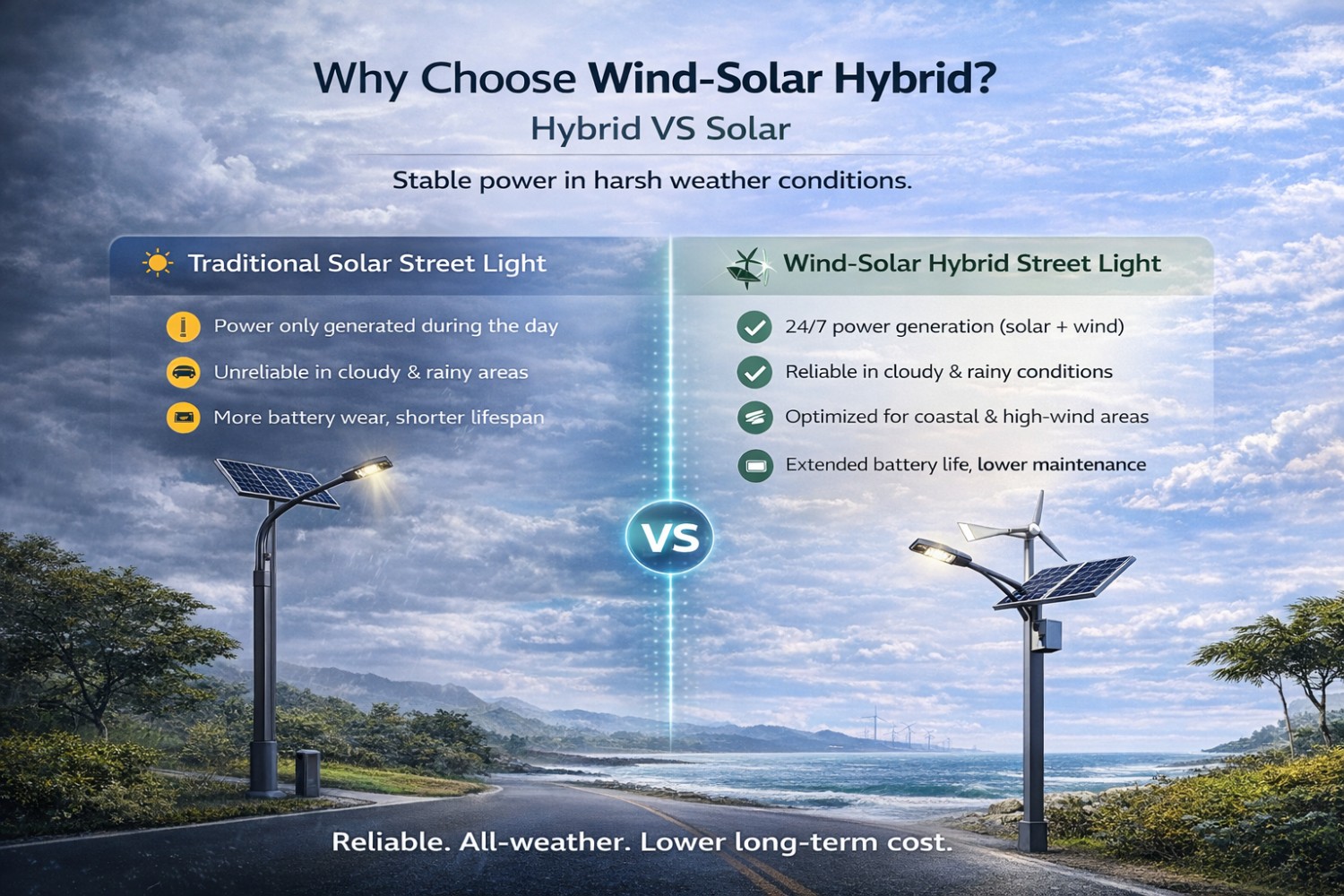 Why Choose Wind-Solar Hybrid?

Hybrid VS Solar

Stable power in harsh weather conditions.

Traditional Solar Street Light

Power only generated during the day

Unreliable in cloudy & rainy areas

More battery wear, shorter lifespan

Wind-Solar Hybrid Street Light

24/7 power generation (solar + wind)

Reliable in cloudy & rainy conditions

Optimized for coastal & high-wind areas

Extended battery life, lower maintenance

VS

Reliable. All-weather. Lower long-term cost.